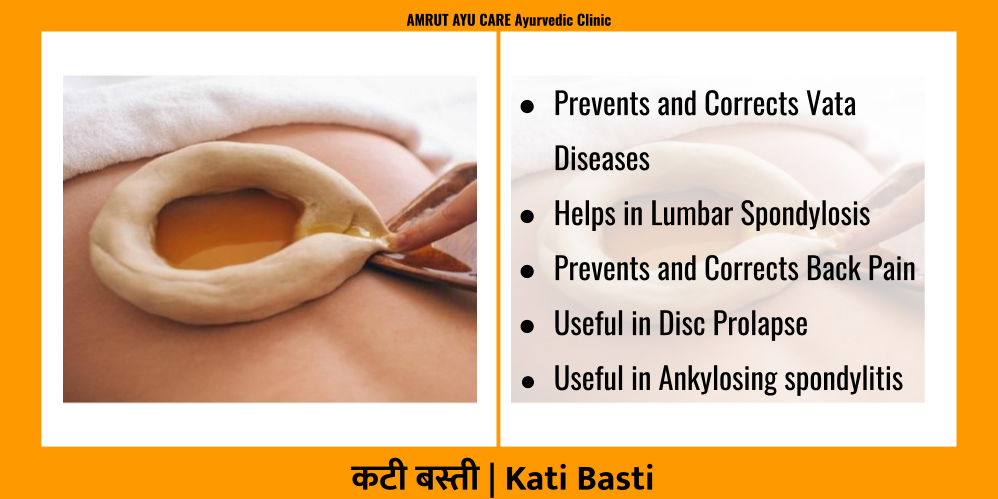 AMRUT AYU CARE Ayurvedic Clinic

- Prevents and Corrects Vata Diseases
- Helps in Lumbar Spondylosis
- Prevents and Corrects Back Pain
- Useful in Disc Prolapse
- Useful in Ankylosing spondylitis

कटी बस्ती | Kati Basti